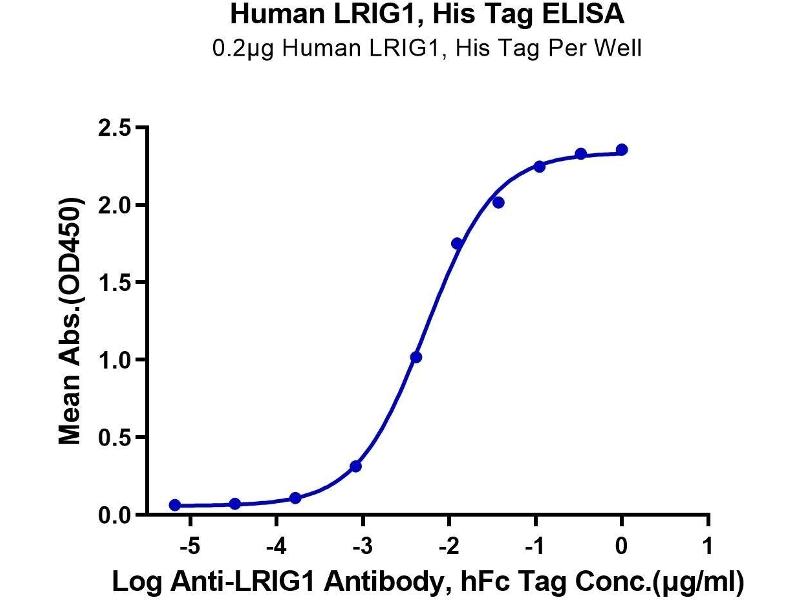 Human LRIG1, His Tag ELISA
0.2μg Human LRIG1, His Tag Per Well

Mean Abs.(OD450)

2.5
2.0
1.5
1.0
0.5
0.0

-5
-4
-3
-2
-1
0
1

Log Anti-LRIG1 Antibody, hFc Tag Conc.(μg/ml)